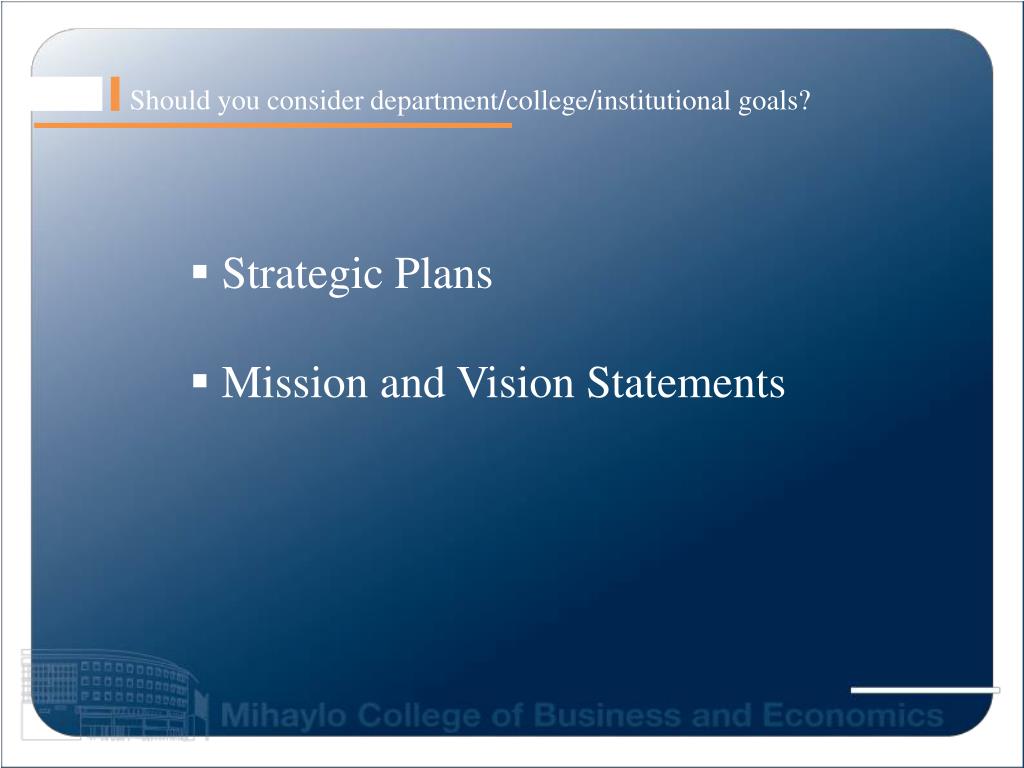 Should you consider department/college/institutional goals?

▪ Strategic Plans

▪ Mission and Vision Statements

Mihaylo College of Business and Economics